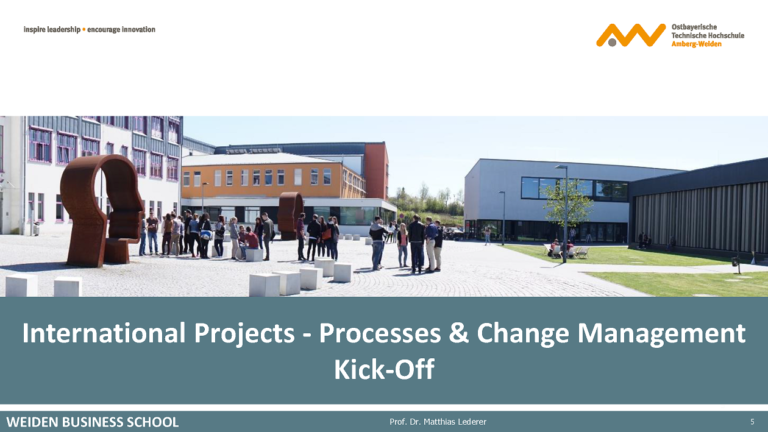 inspire leadership • encourage innovation

Ostbayerische Technische Hochschule Amberg-Weiden

International Projects - Processes & Change Management
Kick-Off

WEIDEN BUSINESS SCHOOL

Prof. Dr. Matthias Lederer

5